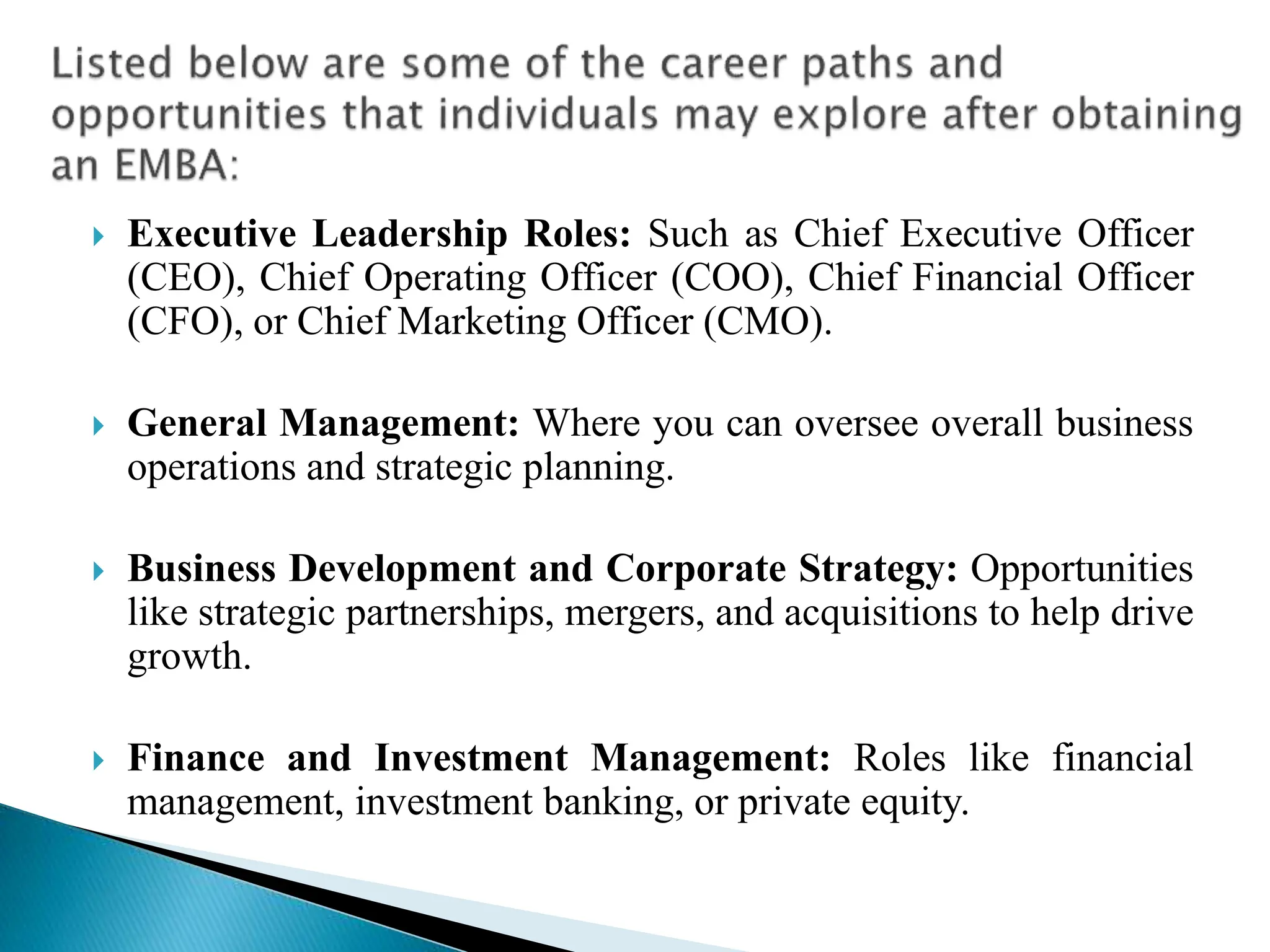 Listed below are some of the career paths and opportunities that individuals may explore after obtaining an EMBA:

Executive Leadership Roles: Such as Chief Executive Officer (CEO), Chief Operating Officer (COO), Chief Financial Officer (CFO), or Chief Marketing Officer (CMO).

General Management: Where you can oversee overall business operations and strategic planning.

Business Development and Corporate Strategy: Opportunities like strategic partnerships, mergers, and acquisitions to help drive growth.

Finance and Investment Management: Roles like financial management, investment banking, or private equity.